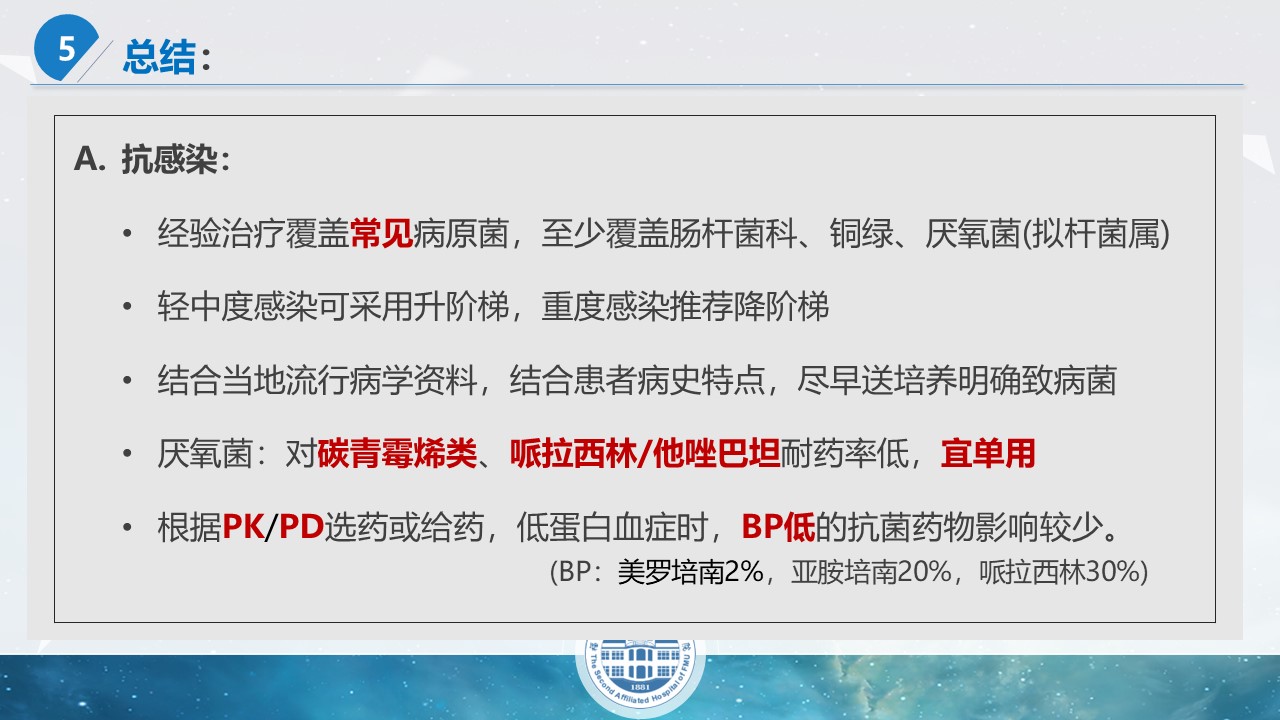 5 总结：

A. 抗感染：

• 经验治疗覆盖常见病原菌，至少覆盖肠杆菌科、铜绿、厌氧菌(拟杆菌属)

• 轻中度感染可采用升阶梯，重度感染推荐降阶梯

• 结合当地流行病学资料，结合患者病史特点，尽早送培养明确致病菌

• 厌氧菌：对碳青霉烯类、哌拉西林/他唑巴坦耐药率低，宜单用

• 根据PK/PD选药或给药，低蛋白血症时，BP低的抗菌药物影响较少。
(BP：美罗培南2%，亚胺培南20%，哌拉西林30%)

The Second Affiliated Hospital of FMU
1881